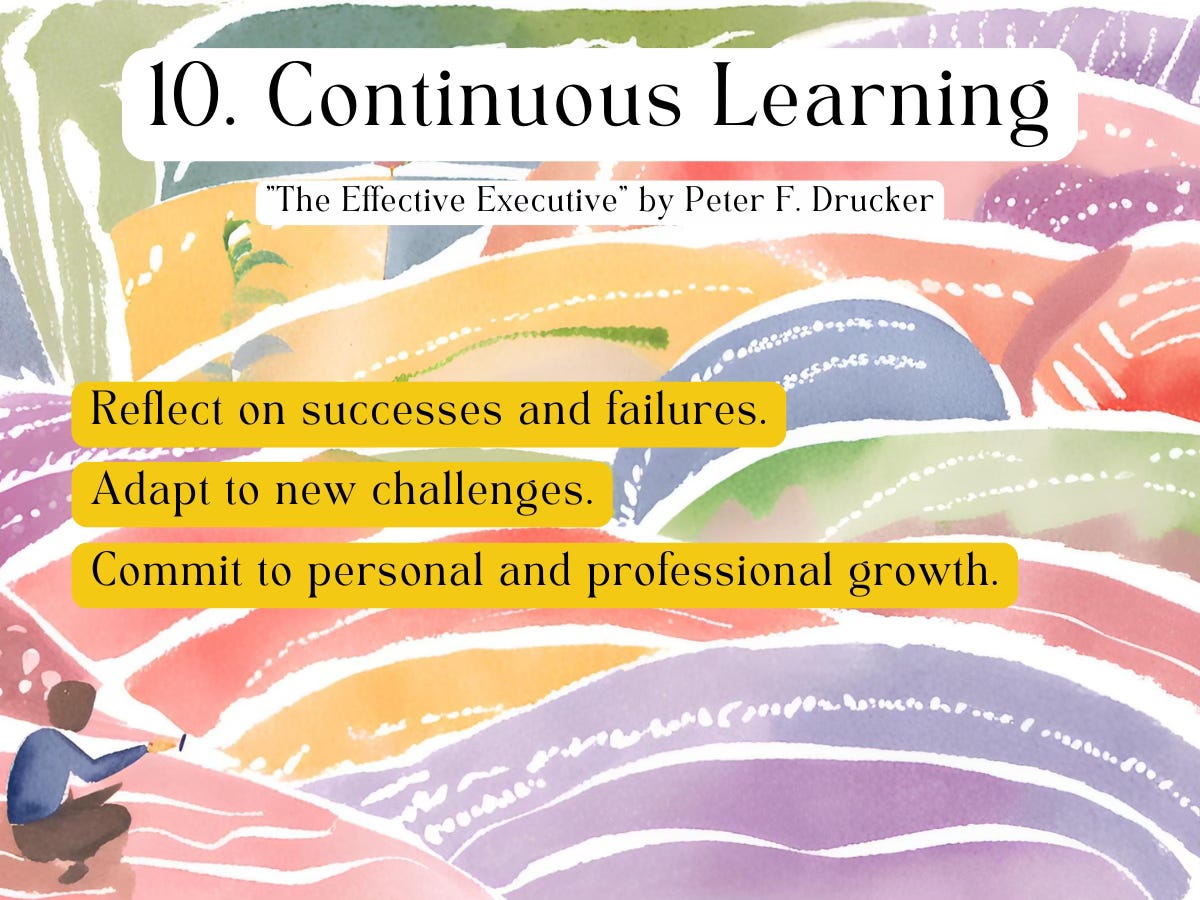 10. Continuous Learning

"The Effective Executive" by Peter F. Drucker

Reflect on successes and failures.

Adapt to new challenges.

Commit to personal and professional growth.